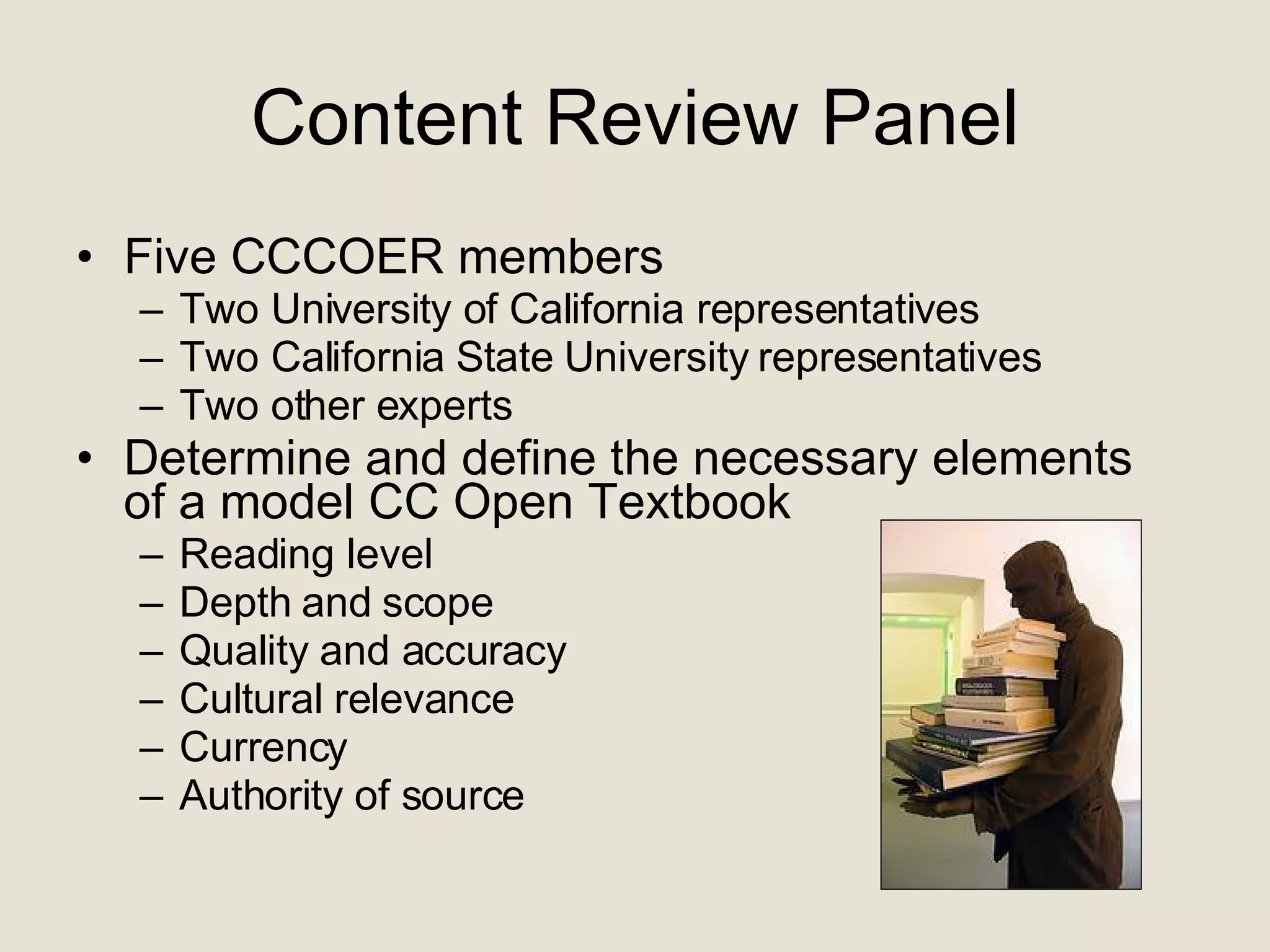 Content Review Panel

• Five CCCOER members
– Two University of California representatives
– Two California State University representatives
– Two other experts
• Determine and define the necessary elements of a model CC Open Textbook
– Reading level
– Depth and scope
– Quality and accuracy
– Cultural relevance
– Currency
– Authority of source